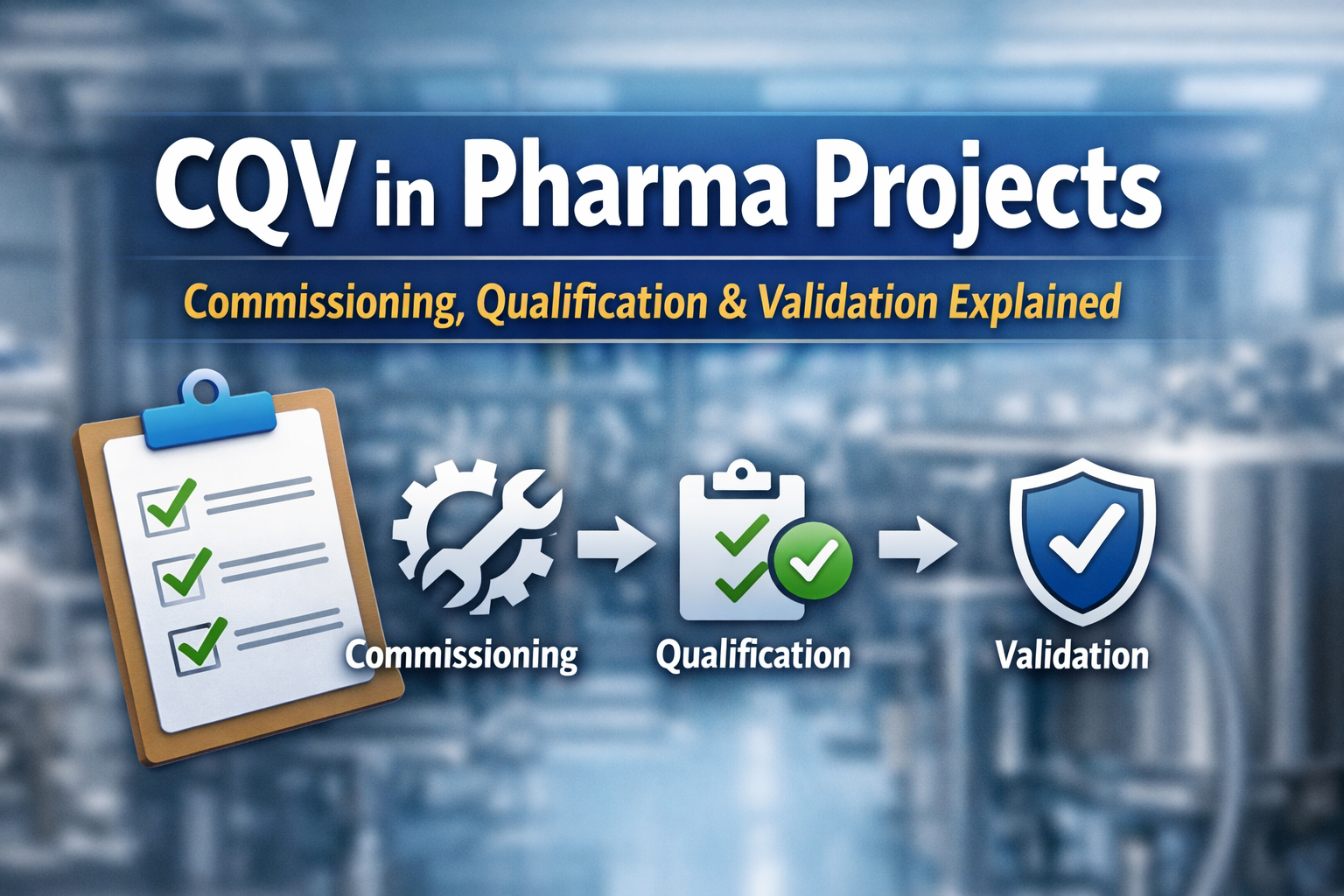 CQV in Pharma Projects

Commissioning, Qualification & Validation Explained

Commissioning

Qualification

Validation